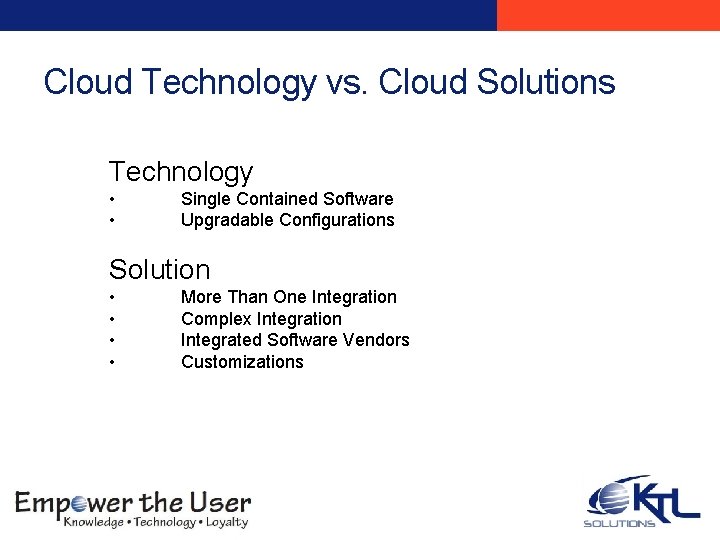 Cloud Technology vs. Cloud Solutions

Technology
• Single Contained Software
• Upgradable Configurations

Solution
• More Than One Integration
• Complex Integration
• Integrated Software Vendors
• Customizations

Empower the User
Knowledge • Technology • Loyalty

KTL
SOLUTIONS